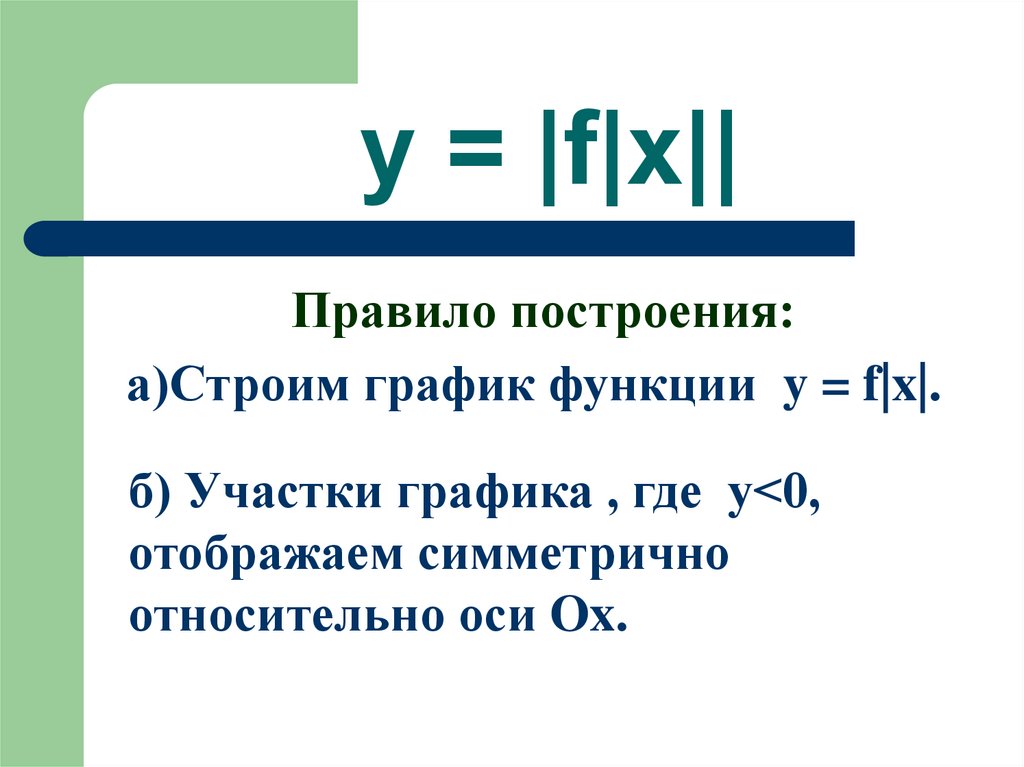 $y = |f|x||$

Правило построения:

а)Строим график функции $y = f|x|$.

б) Участки графика , где $y<0$, отображаем симметрично относительно оси Ох.